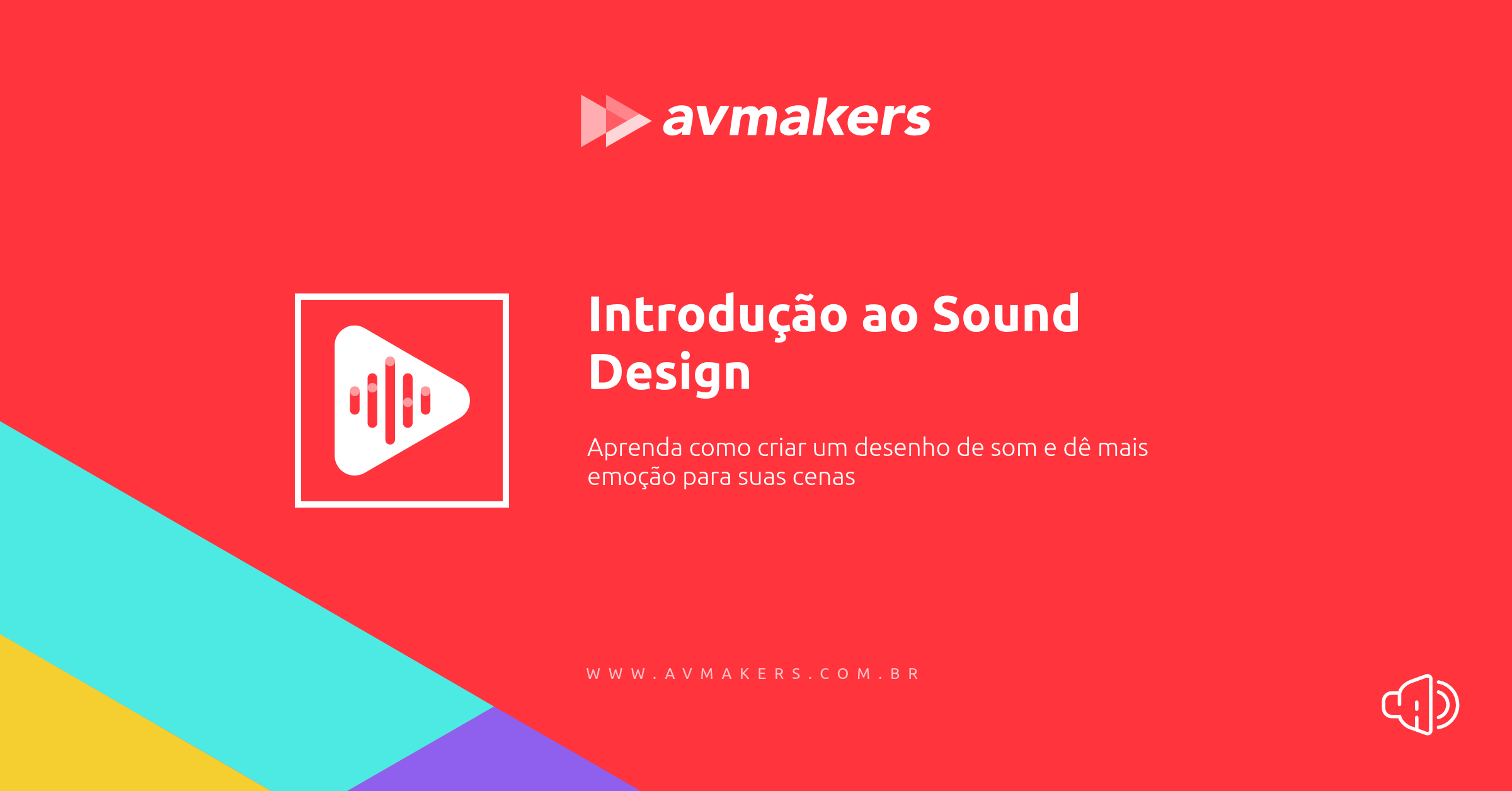 avmakers

Introdução ao Sound Design

Aprenda como criar um desenho de som e dê mais emoção para suas cenas

WWW.AVMAKERS.COM.BR